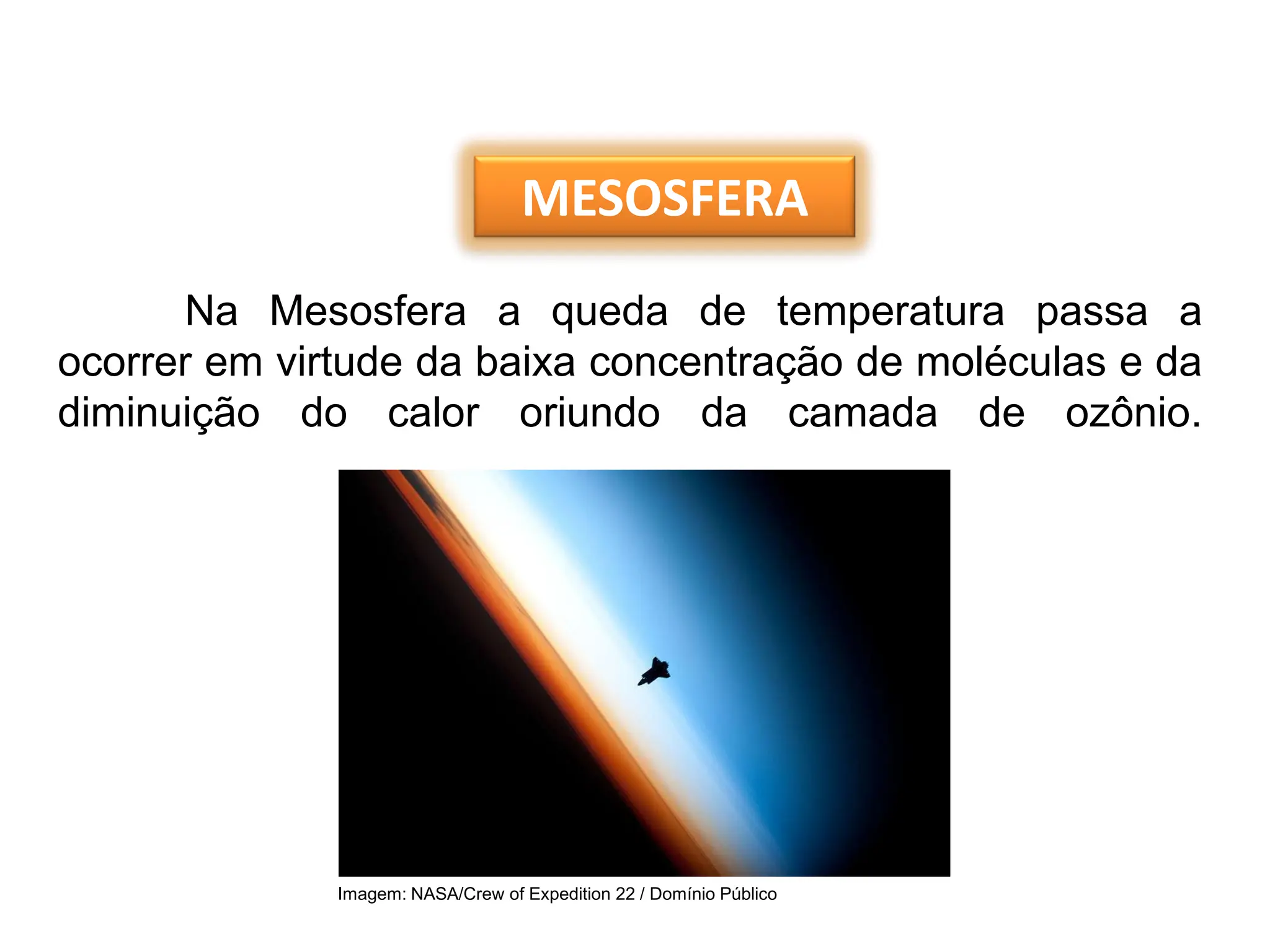 MESOSFERA

Na Mesosfera a queda de temperatura passa a ocorrer em virtude da baixa concentração de moléculas e da diminuição do calor oriundo da camada de ozônio.

Imagem: NASA/Crew of Expedition 22 / Domínio Público